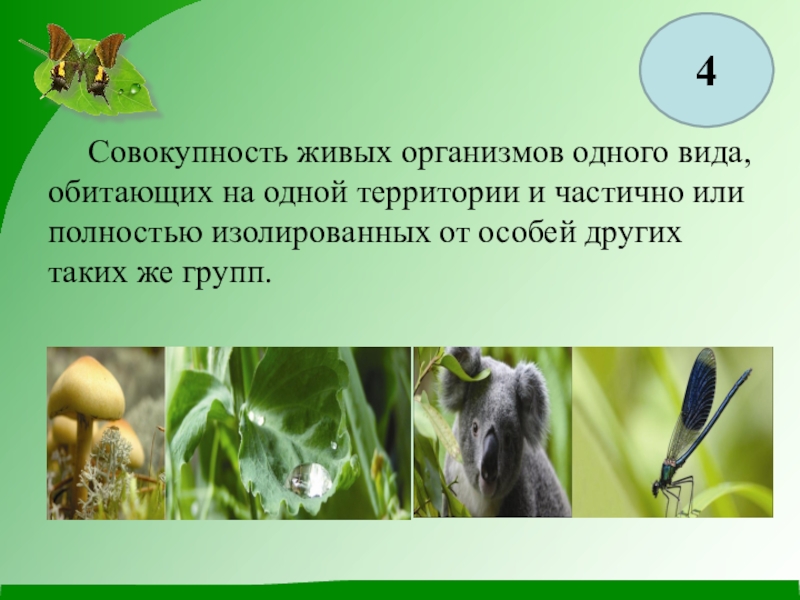 4

Совокупность живых организмов одного вида, обитающих на одной территории и частично или полностью изолированных от особей других таких же групп.